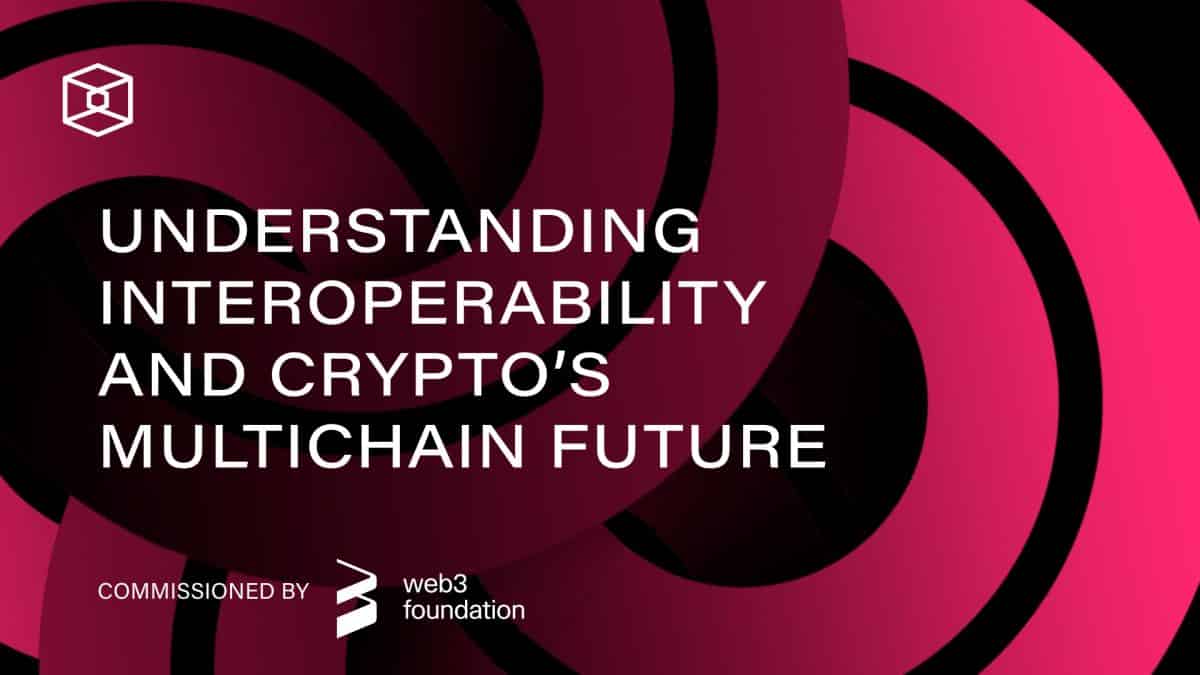 UNDERSTANDING INTEROPERABILITY AND CRYPTO'S MULTICHAIN FUTURE

COMMISSIONED BY

web3 foundation